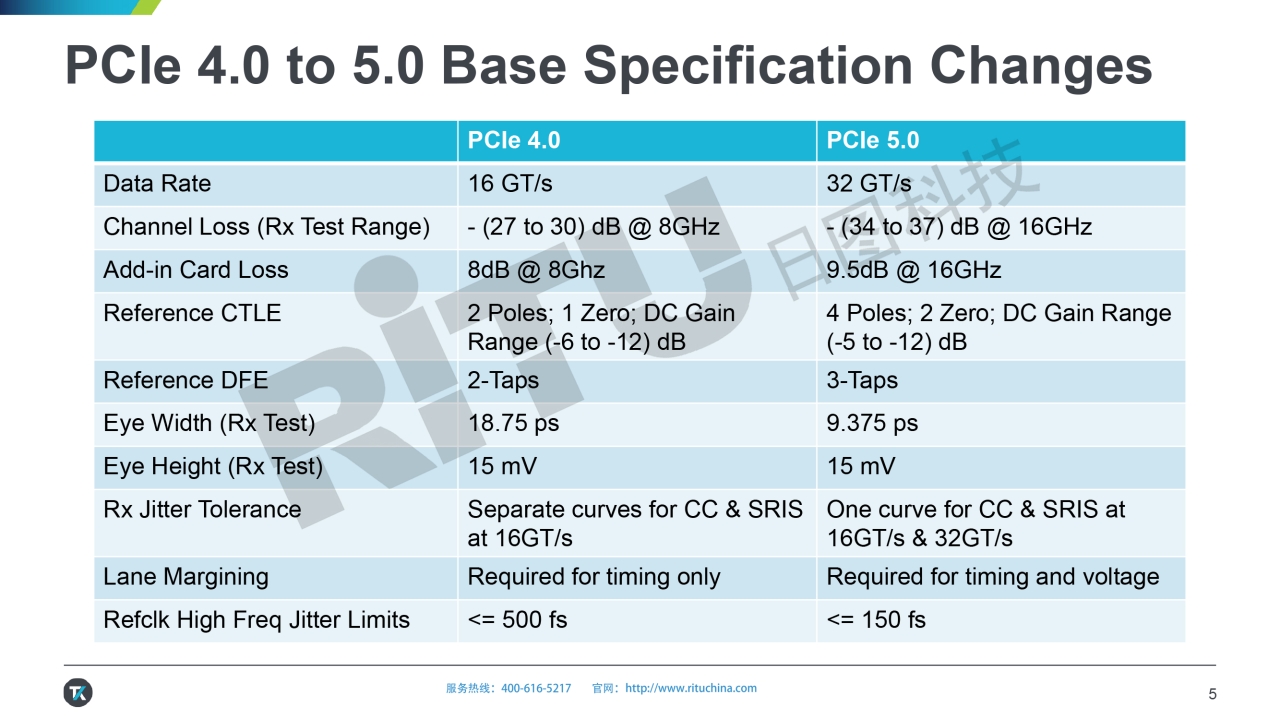 PCIe 4.0 to 5.0 Base Specification Changes

| | PCIe 4.0 | PCIe 5.0 |
|---|---|---|
| Data Rate | 16 GT/s | 32 GT/s |
| Channel Loss (Rx Test Range) | - (27 to 30) dB @ 8GHz | - (34 to 37) dB @ 16GHz |
| Add-in Card Loss | 8dB @ 8Ghz | 9.5dB @ 16GHz |
| Reference CTLE | 2 Poles; 1 Zero; DC Gain Range (-6 to -12) dB | 4 Poles; 2 Zero; DC Gain Range (-5 to -12) dB |
| Reference DFE | 2-Taps | 3-Taps |
| Eye Width (Rx Test) | 18.75 ps | 9.375 ps |
| Eye Height (Rx Test) | 15 mV | 15 mV |
| Rx Jitter Tolerance | Separate curves for CC & SRIS at 16GT/s | One curve for CC & SRIS at 16GT/s & 32GT/s |
| Lane Margining | Required for timing only | Required for timing and voltage |
| Refclk High Freq Jitter Limits | <= 500 fs | <= 150 fs |

RiTU 日图科技

服务热线：400-616-5217 官网：http://www.rituchina.com

5